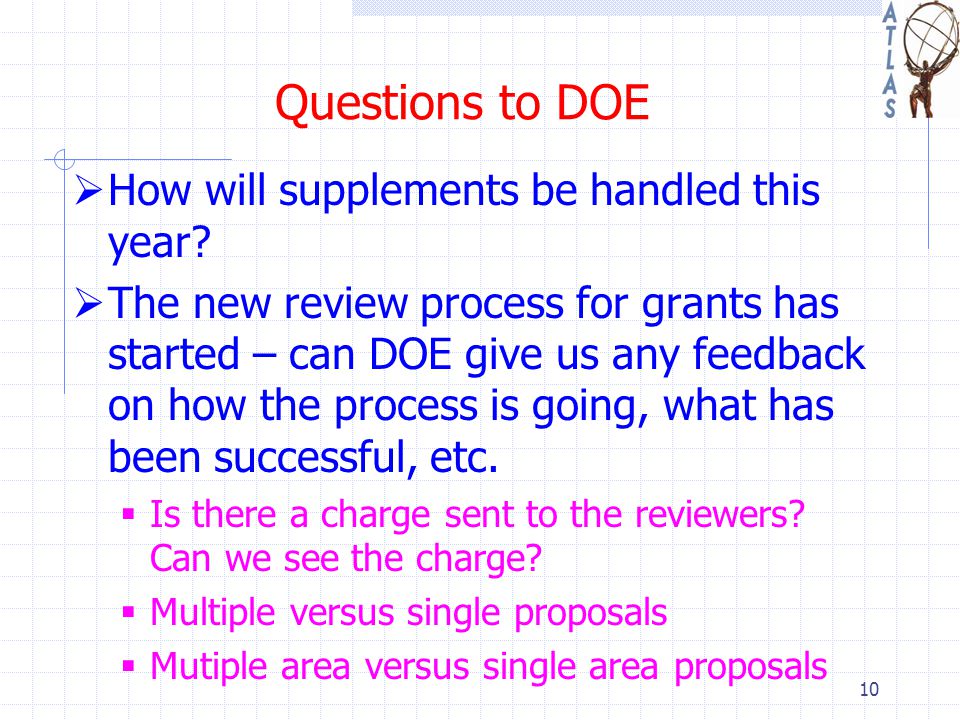 ATLAS

Questions to DOE

➢ How will supplements be handled this year?

➢ The new review process for grants has started – can DOE give us any feedback on how the process is going, what has been successful, etc.

▪ Is there a charge sent to the reviewers? Can we see the charge?

▪ Multiple versus single proposals

▪ Mutiple area versus single area proposals

10